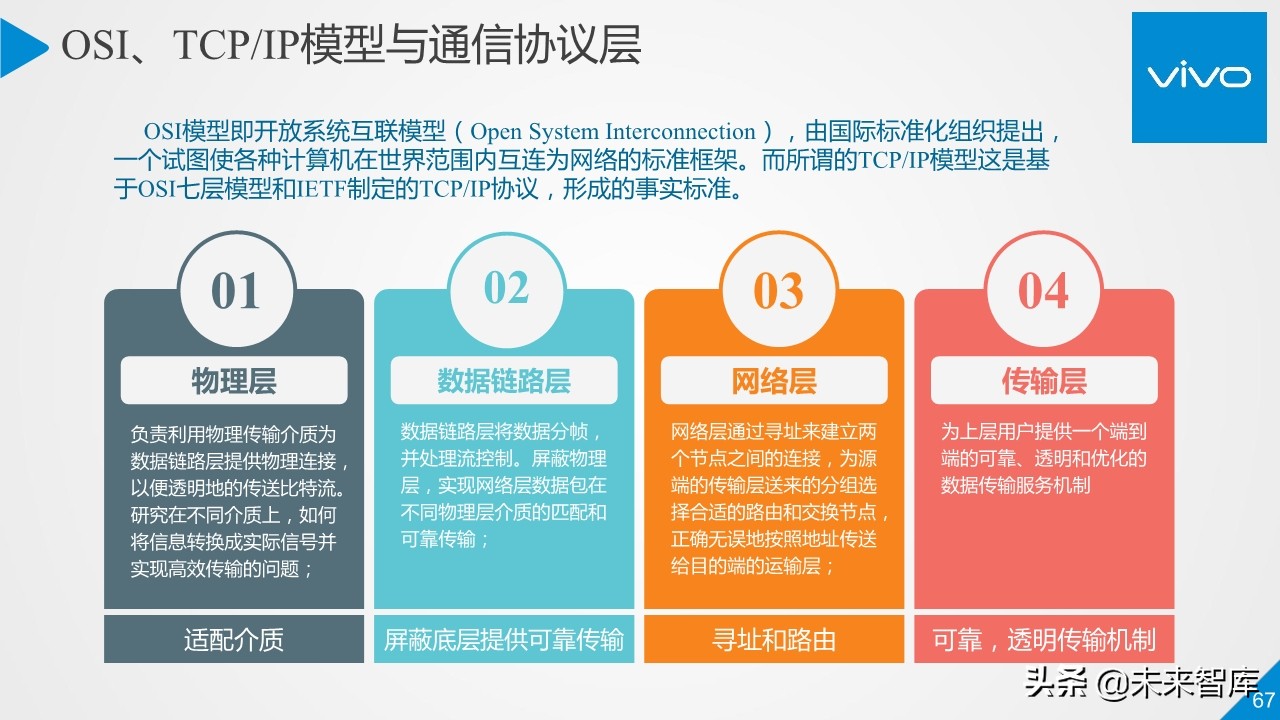 OSI、TCP/IP模型与通信协议层

vivo

OSI模型即开放系统互联模型（Open System Interconnection），由国际标准化组织提出，一个试图使各种计算机在世界范围内互连为网络的标准框架。而所谓的TCP/IP模型这是基于OSI七层模型和IETF制定的TCP/IP协议，形成的事实标准。

01

物理层

负责利用物理传输介质为数据链路层提供物理连接，以便透明地的传送比特流。研究在不同介质上，如何将信息转换成实际信号并实现高效传输的问题；

适配介质

02

数据链路层

数据链路层将数据分帧，并处理流控制。屏蔽物理层，实现网络层数据包在不同物理层介质的匹配和可靠传输；

屏蔽底层提供可靠传输

03

网络层

网络层通过寻址来建立两个节点之间的连接，为源端的传输层送来的分组选择合适的路由和交换节点，正确无误地按照地址传送给目的端的运输层；

寻址和路由

04

传输层

为上层用户提供一个端到端的可靠、透明和优化的数据传输服务机制

可靠，透明传输机制

头条 @未来智库

67